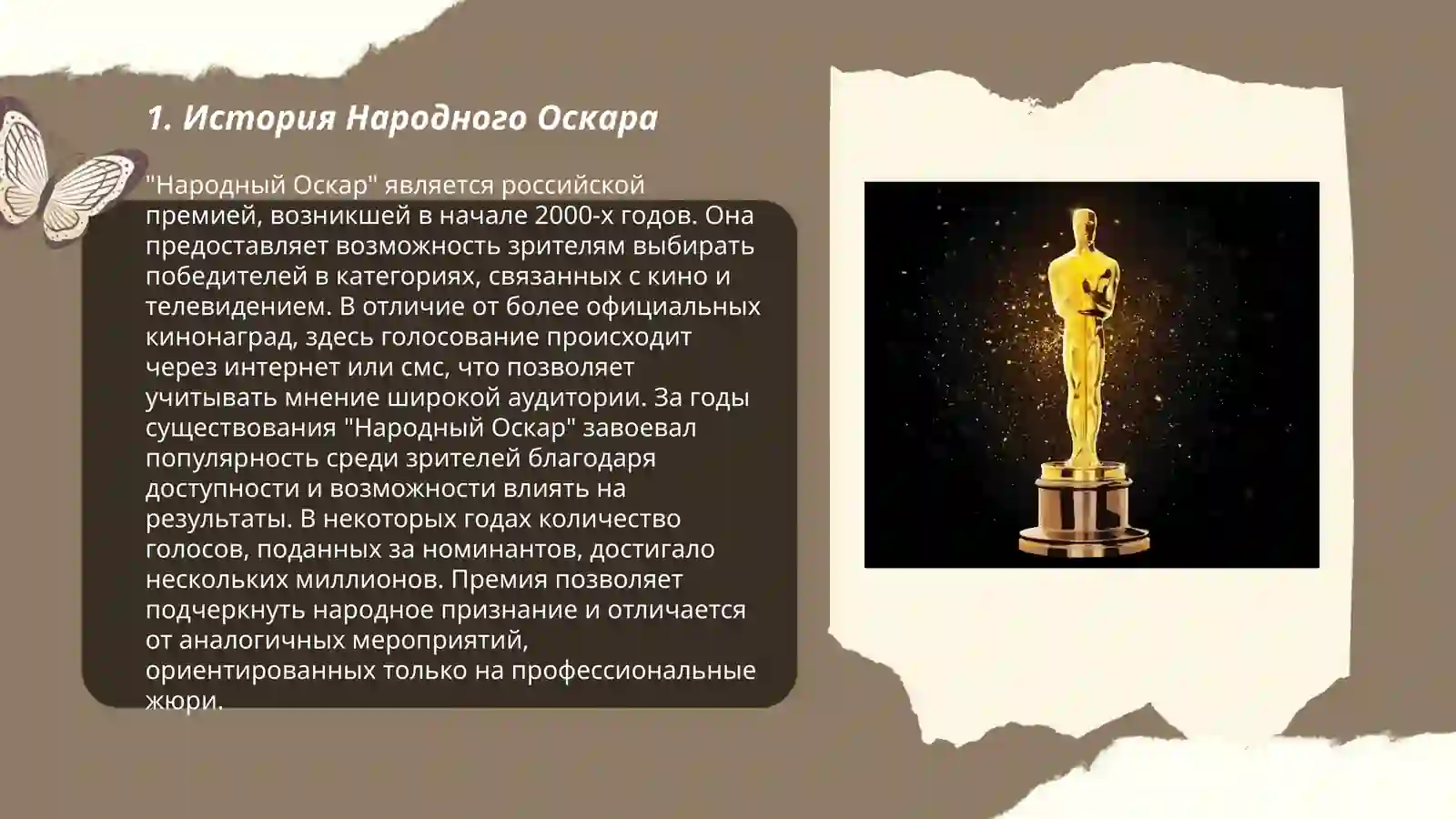 1. История Народного Оскара

"Народный Оскар" является российской премией, возникшей в начале 2000-х годов. Она предоставляет возможность зрителям выбирать победителей в категориях, связанных с кино и телевидением. В отличие от более официальных кинонаград, здесь голосование происходит через интернет или смс, что позволяет учитывать мнение широкой аудитории. За годы существования "Народный Оскар" завоевал популярность среди зрителей благодаря доступности и возможности влиять на результаты. В некоторых годах количество голосов, поданных за номинантов, достигало нескольких миллионов. Премия позволяет подчеркнуть народное признание и отличается от аналогичных мероприятий, ориентированных только на профессиональные жюри.